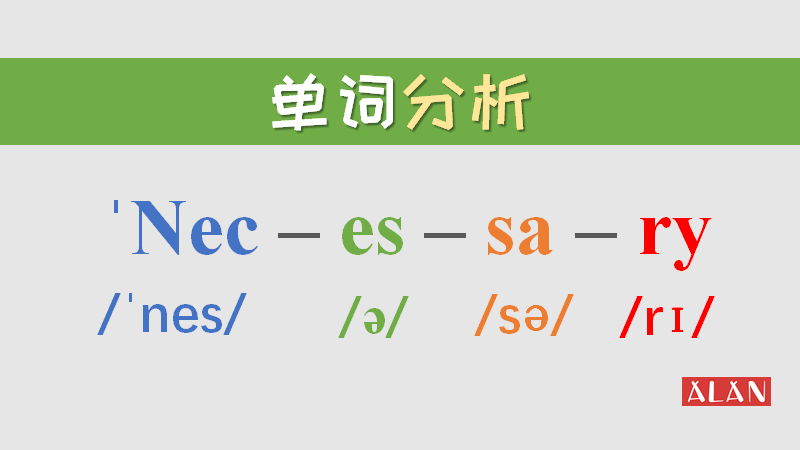 单词分析

ˈNec – es – sa – ry

/ˈnes/ /ə/ /sə/ /rɪ/

ALAN